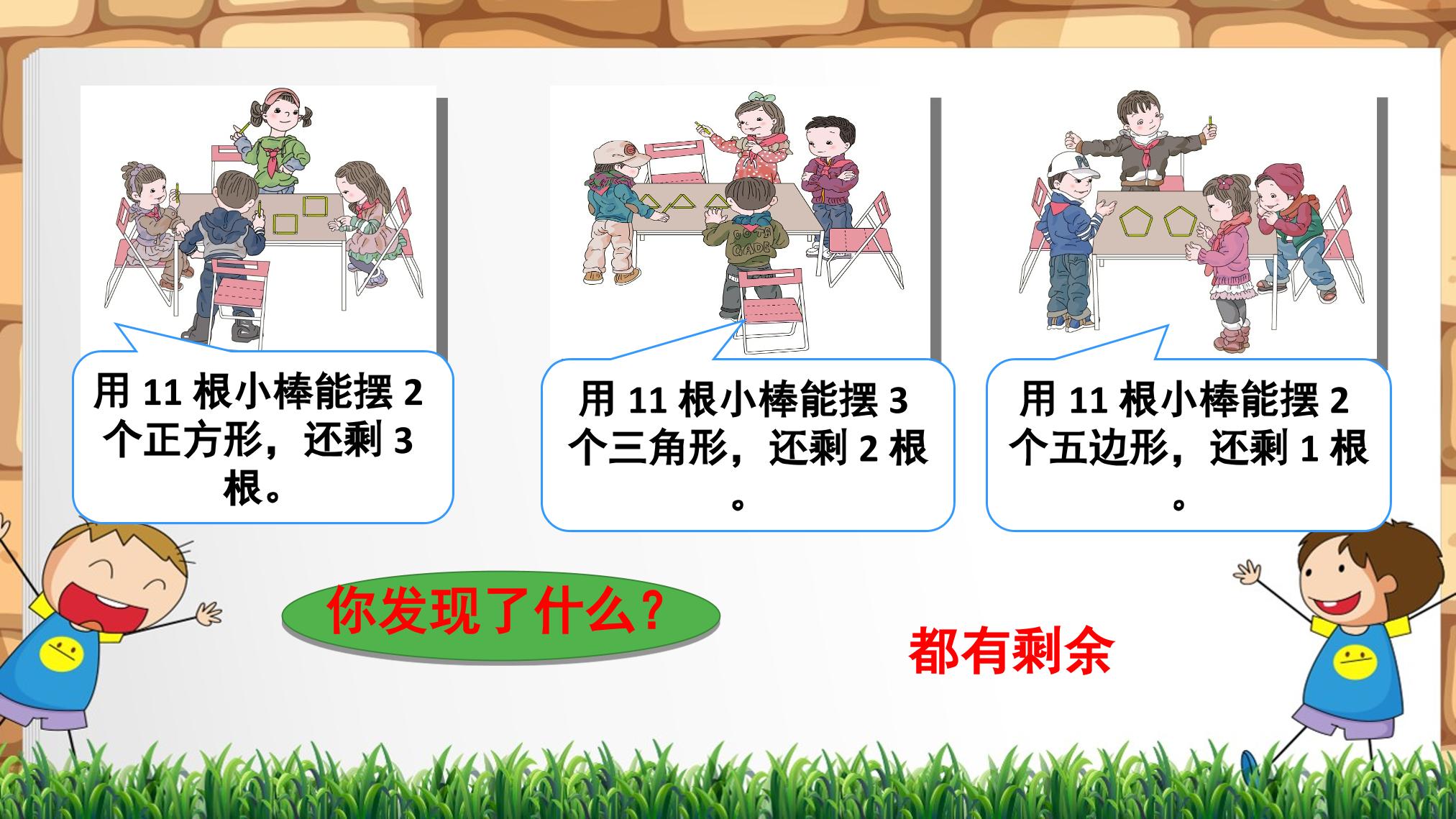 用 11 根小棒能摆 2 个正方形，还剩 3 根。

用 11 根小棒能摆 3 个三角形，还剩 2 根。

用 11 根小棒能摆 2 个五边形，还剩 1 根。

你发现了什么？

都有剩余